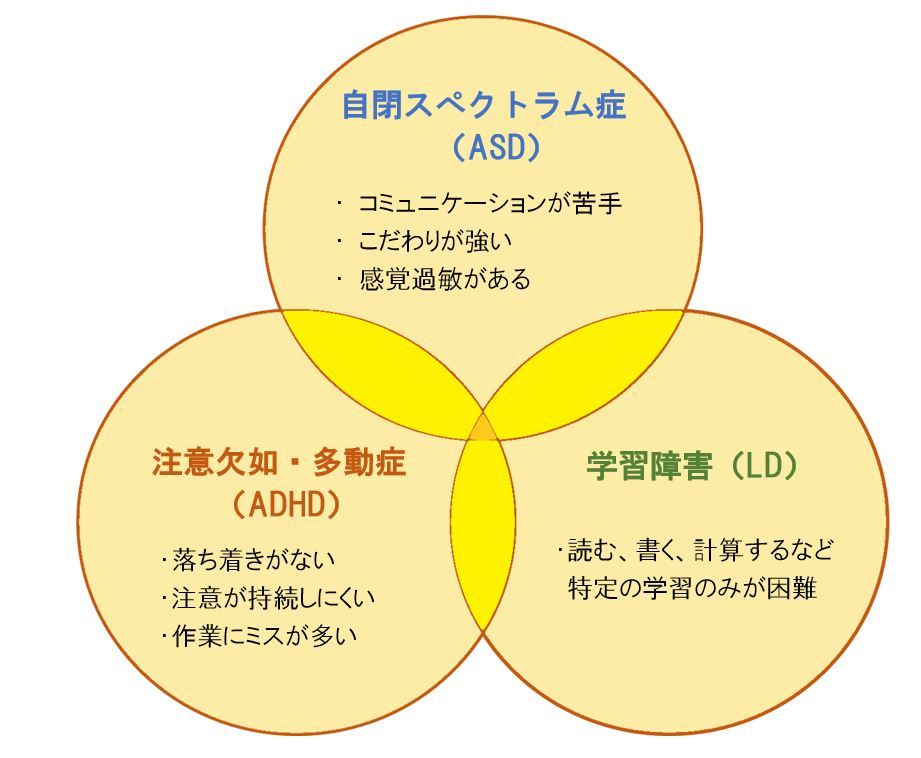 自閉スペクトラム症
（ASD）

・ コミュニケーションが苦手
・ こだわりが強い
・ 感覚過敏がある

注意欠如・多動症
（ADHD）

・落ち着きがない
・注意が持続しにくい
・作業にミスが多い

学習障害（LD）

・読む、書く、計算するなど特定の学習のみが困難